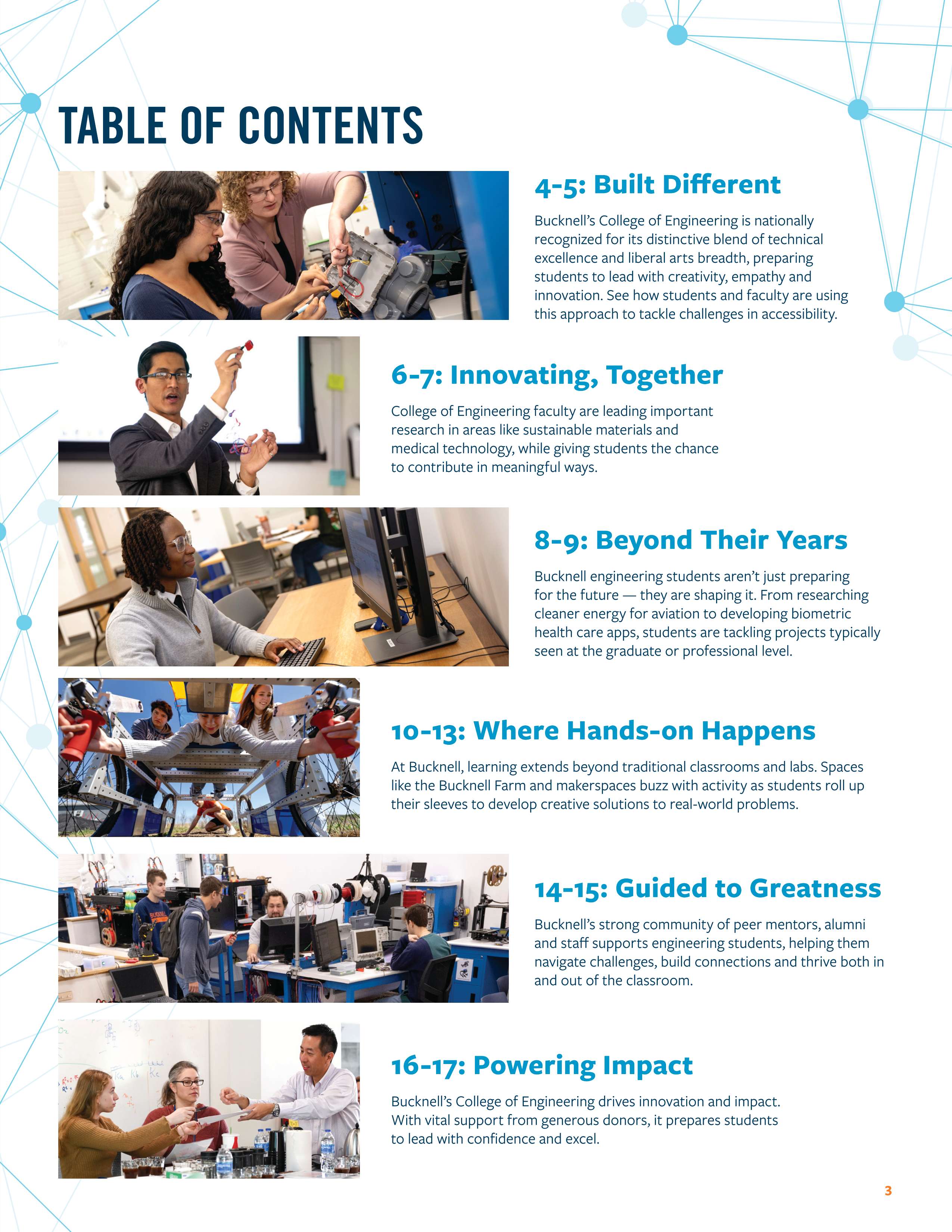 TABLE OF CONTENTS

4-5: Built Different

Bucknell's College of Engineering is nationally recognized for its distinctive blend of technical excellence and liberal arts breadth, preparing students to lead with creativity, empathy and innovation. See how students and faculty are using this approach to tackle challenges in accessibility.

6-7: Innovating, Together

College of Engineering faculty are leading important research in areas like sustainable materials and medical technology, while giving students the chance to contribute in meaningful ways.

8-9: Beyond Their Years

Bucknell engineering students aren't just preparing for the future — they are shaping it. From researching cleaner energy for aviation to developing biometric health care apps, students are tackling projects typically seen at the graduate or professional level.

10-13: Where Hands-on Happens

At Bucknell, learning extends beyond traditional classrooms and labs. Spaces like the Bucknell Farm and makerspaces buzz with activity as students roll up their sleeves to develop creative solutions to real-world problems.

14-15: Guided to Greatness

Bucknell's strong community of peer mentors, alumni and staff supports engineering students, helping them navigate challenges, build connections and thrive both in and out of the classroom.

16-17: Powering Impact

Bucknell's College of Engineering drives innovation and impact. With vital support from generous donors, it prepares students to lead with confidence and excel.

3